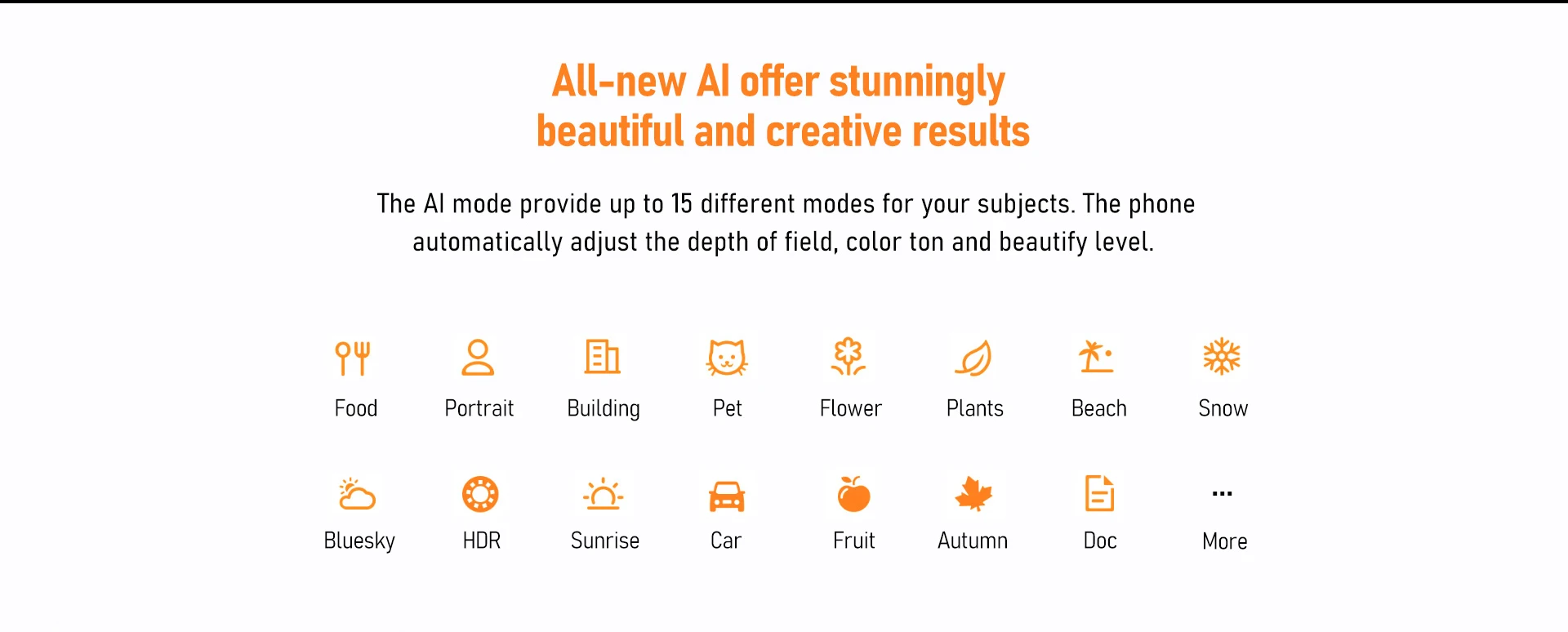 All-new AI offer stunningly beautiful and creative results

The AI mode provide up to 15 different modes for your subjects. The phone automatically adjust the depth of field, color ton and beautify level.

Food Portrait Building Pet Flower Plants Beach Snow

Bluesky HDR Sunrise Car Fruit Autumn Doc ... More